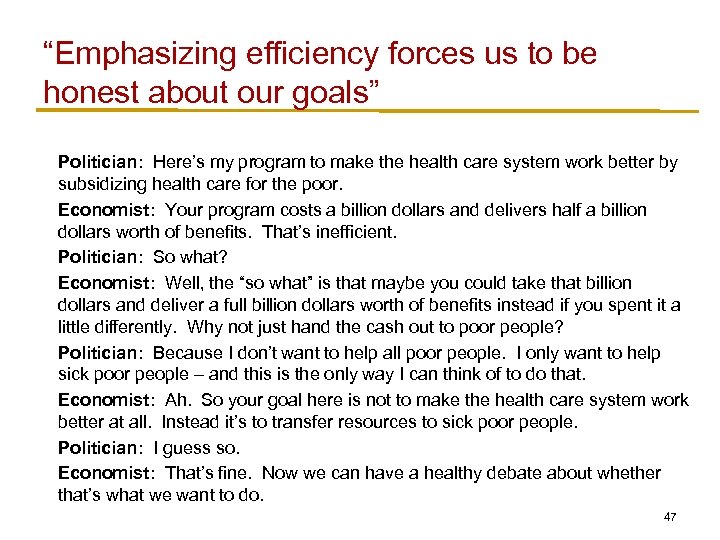 “Emphasizing efficiency forces us to be honest about our goals”

Politician: Here’s my program to make the health care system work better by subsidizing health care for the poor.

Economist: Your program costs a billion dollars and delivers half a billion dollars worth of benefits. That’s inefficient.

Politician: So what?

Economist: Well, the “so what” is that maybe you could take that billion dollars and deliver a full billion dollars worth of benefits instead if you spent it a little differently. Why not just hand the cash out to poor people?

Politician: Because I don’t want to help all poor people. I only want to help sick poor people – and this is the only way I can think of to do that.

Economist: Ah. So your goal here is not to make the health care system work better at all. Instead it’s to transfer resources to sick poor people.

Politician: I guess so.

Economist: That’s fine. Now we can have a healthy debate about whether that’s what we want to do.

47